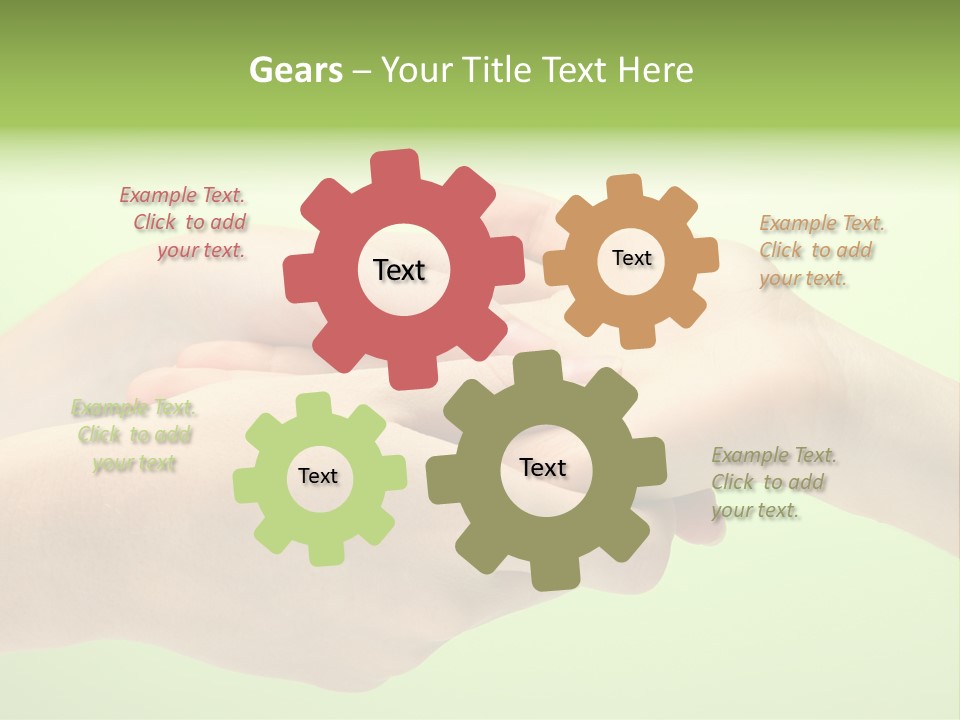 Gears – Your Title Text Here

Example Text. Click to add your text.

Text

Text

Example Text. Click to add your text.

Example Text. Click to add your text

Text

Text

Example Text. Click to add your text.